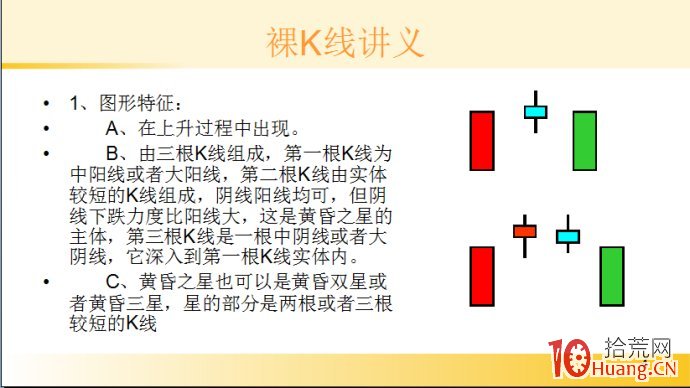 裸K线讲义

• 1、图形特征：
• A、在上升过程中出现。
• B、由三根K线组成，第一根K线为中阳线或者大阳线，第二根K线由实体较短的K线组成，阴线阳线均可，但阴线下跌力度比阳线大，这是黄昏之星的主体，第三根K线是一根中阴线或者大阴线，它深入到第一根K线实体内。
• C、黄昏之星也可以是黄昏双星或者黄昏三星，星的部分是两根或者三根较短的K线

10 拾荒网 Huang.CN